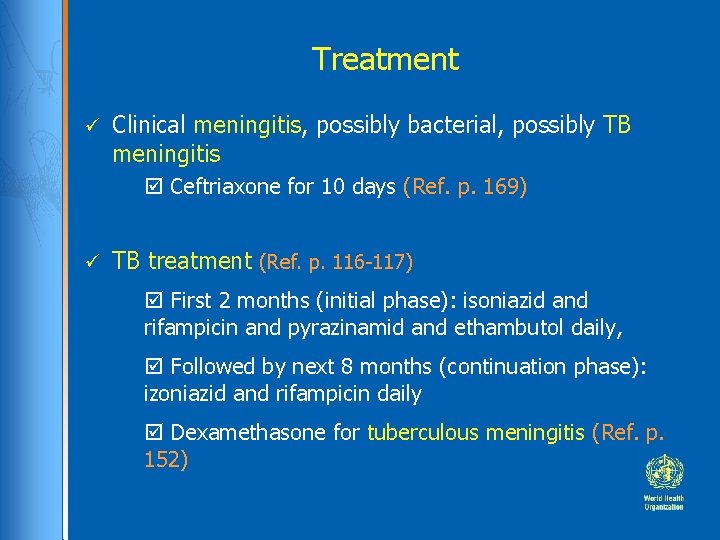 Treatment

✓ Clinical meningitis, possibly bacterial, possibly TB meningitis

☑ Ceftriaxone for 10 days (Ref. p. 169)

✓ TB treatment (Ref. p. 116-117)

☑ First 2 months (initial phase): isoniazid and rifampicin and pyrazinamid and ethambutol daily,

☑ Followed by next 8 months (continuation phase): izoniazid and rifampicin daily

☑ Dexamethasone for tuberculous meningitis (Ref. p. 152)

World Health Organization